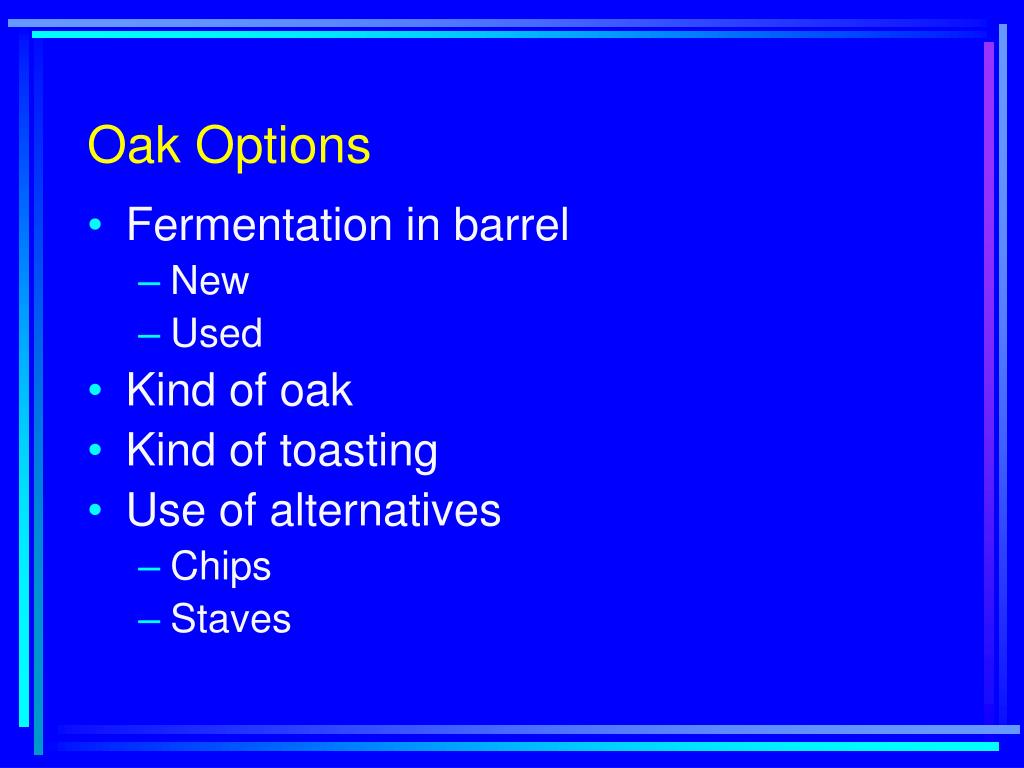 Oak Options

• Fermentation in barrel
– New
– Used
• Kind of oak
• Kind of toasting
• Use of alternatives
– Chips
– Staves